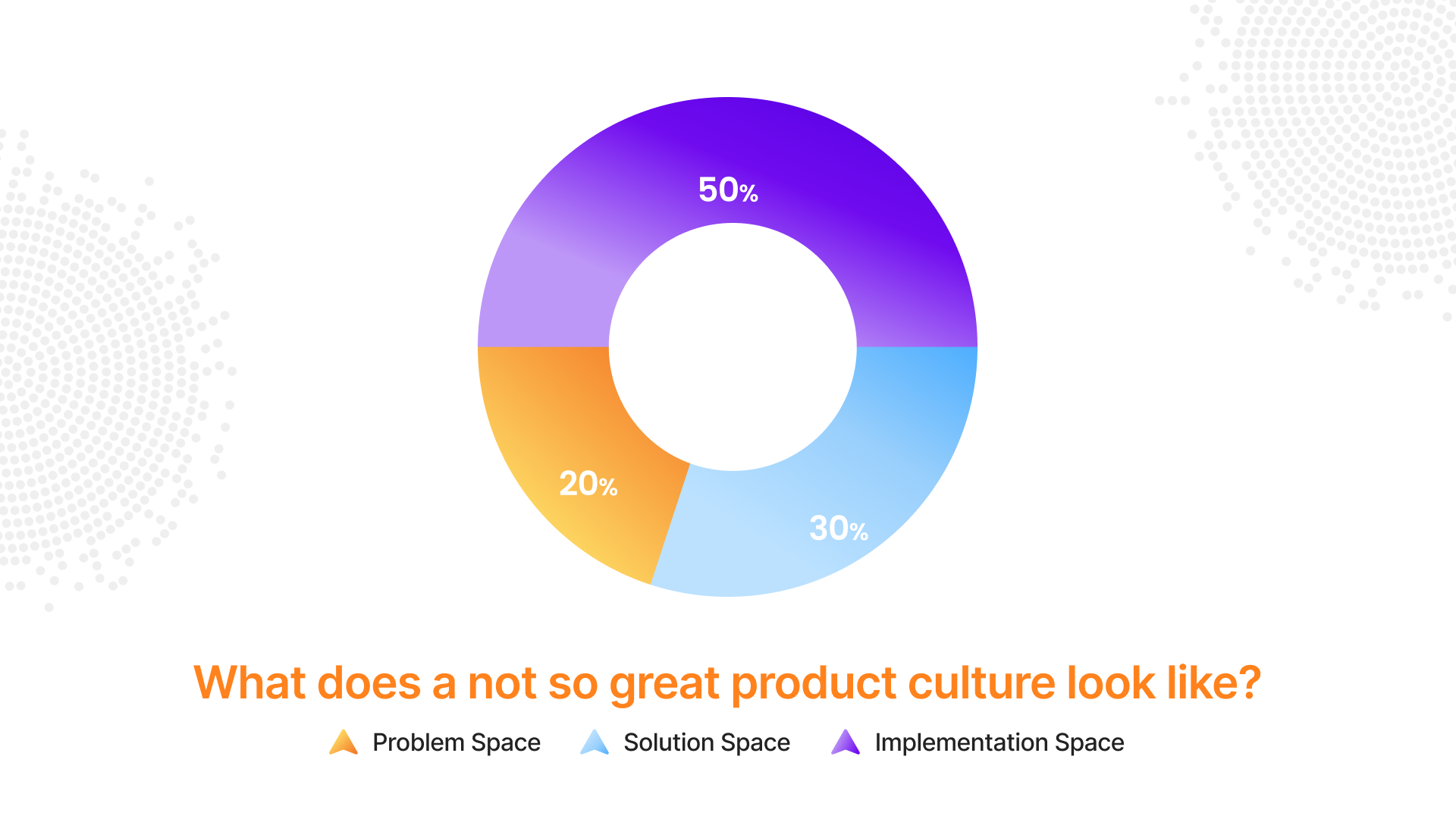 50%

20%

30%

What does a not so great product culture look like?

Problem Space Solution Space Implementation Space